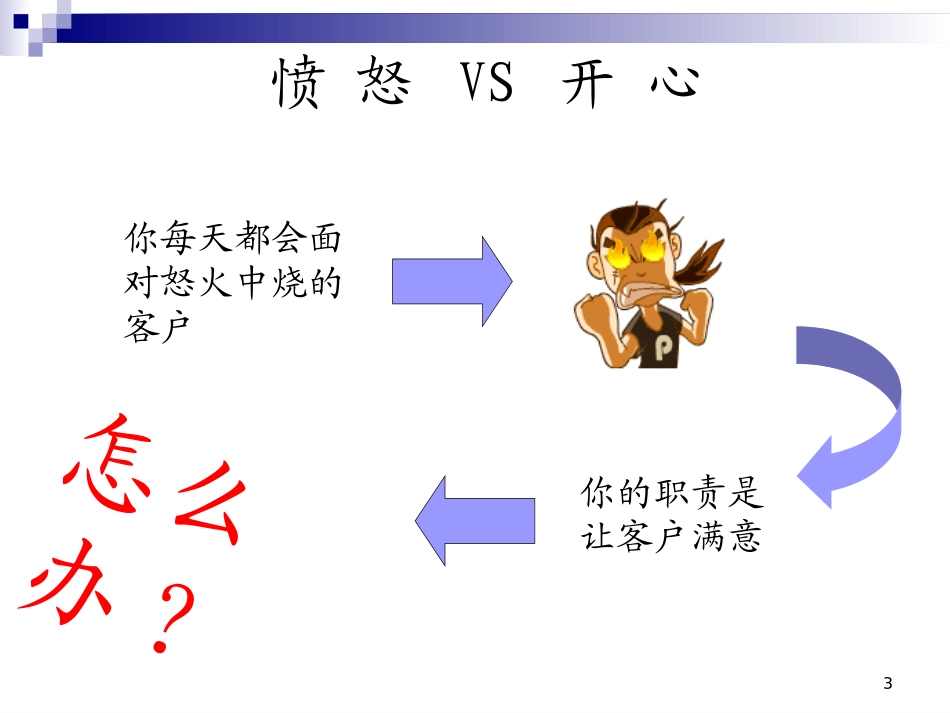 愤 怒 VS 开 心

你每天都会面对怒火中烧的客户

P

你的职责是让客户满意

怎么办？

3